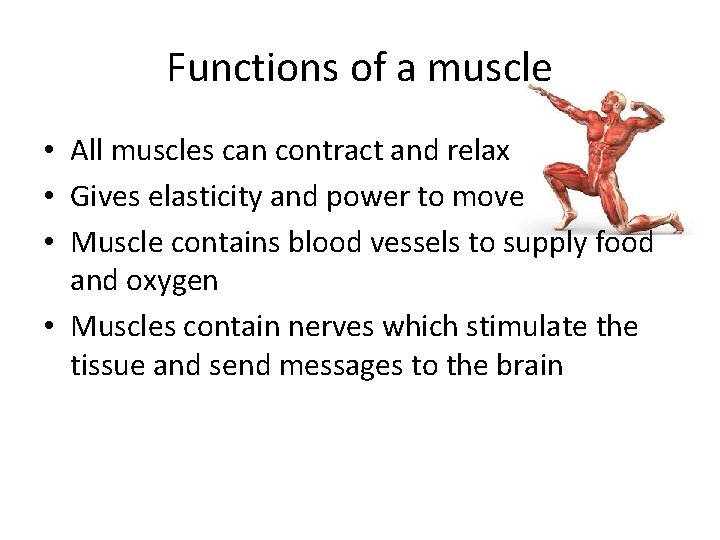 Functions of a muscle

• All muscles can contract and relax
• Gives elasticity and power to move
• Muscle contains blood vessels to supply food and oxygen
• Muscles contain nerves which stimulate the tissue and send messages to the brain